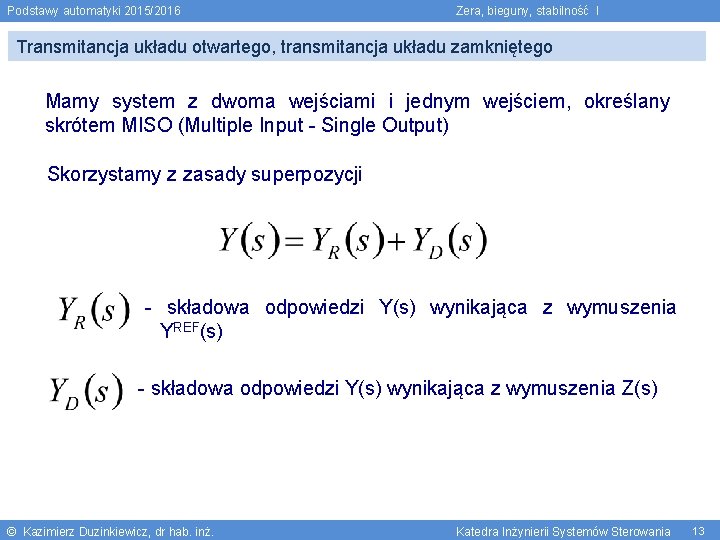 Podstawy automatyki 2015/2016

Zera, bieguny, stabilność I

Transmitancja układu otwartego, transmitancja układu zamkniętego

Mamy system z dwoma wejściami i jednym wejściem, określany skrótem MISO (Multiple Input - Single Output)

Skorzystamy z zasady superpozycji

$Y(s) = Y_R(s) + Y_D(s)$

$Y_R(s)$ - składowa odpowiedzi Y(s) wynikająca z wymuszenia $Y^{REF}(s)$

$Y_D(s)$ - składowa odpowiedzi Y(s) wynikająca z wymuszenia Z(s)

© Kazimierz Duzinkiewicz, dr hab. inż.

Katedra Inżynierii Systemów Sterowania 13